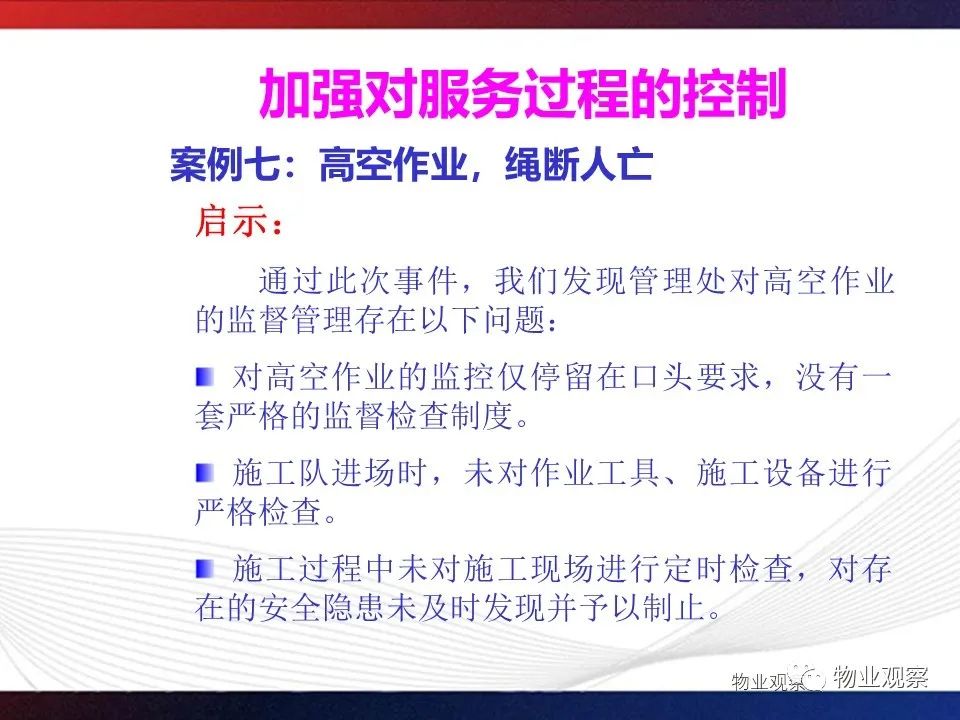 加强对服务过程的控制

案例七：高空作业，绳断人亡

启示：

通过此次事件，我们发现管理处对高空作业的监督管理存在以下问题：

对高空作业的监控仅停留在口头要求，没有一套严格的监督检查制度。

施工队进场时，未对作业工具、施工设备进行严格检查。

施工过程中未对施工现场进行定时检查，对存在的安全隐患未及时发现并予以制止。

物业观察 物业观察